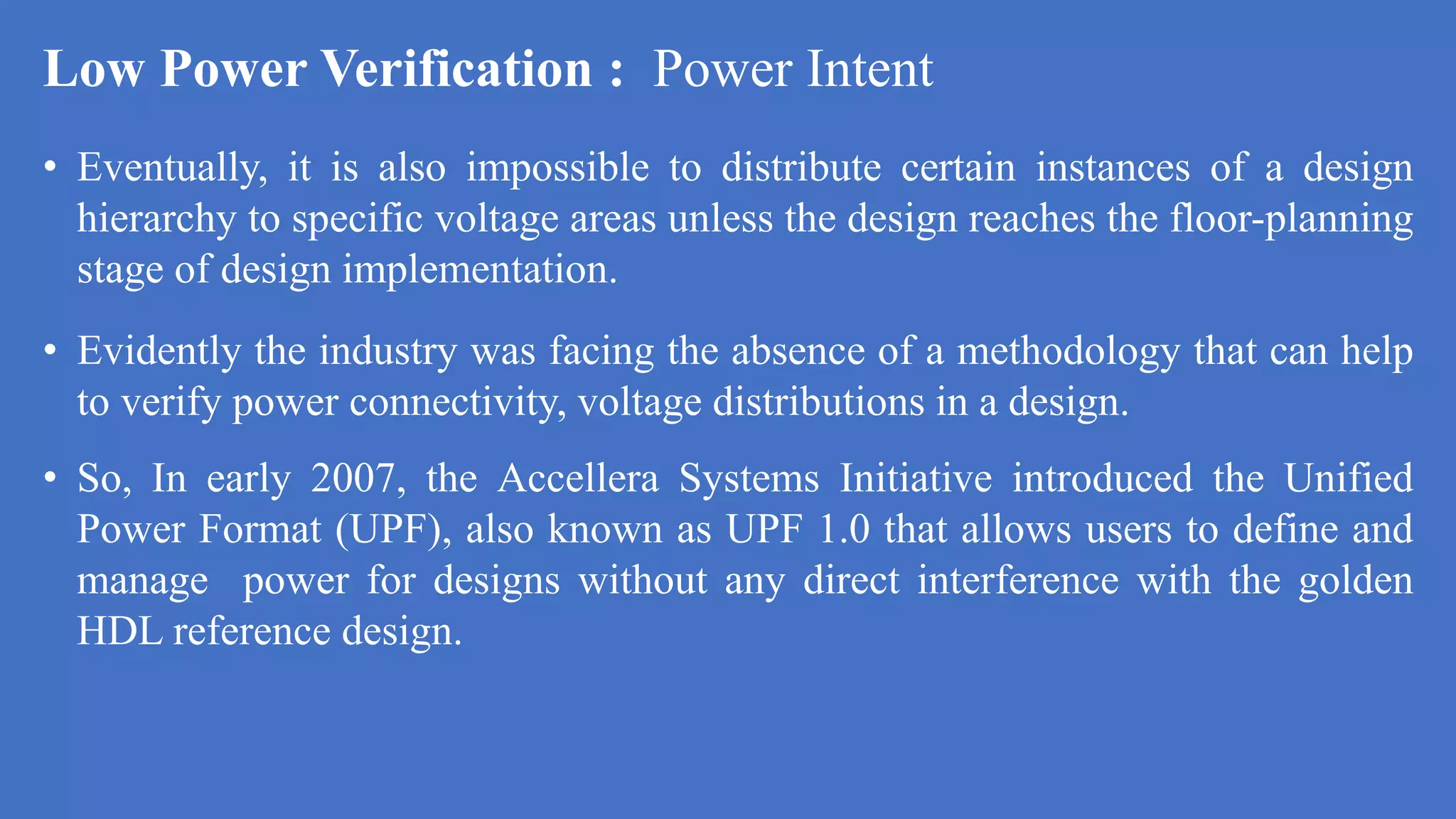 Low Power Verification : Power Intent

• Eventually, it is also impossible to distribute certain instances of a design hierarchy to specific voltage areas unless the design reaches the floor-planning stage of design implementation.

• Evidently the industry was facing the absence of a methodology that can help to verify power connectivity, voltage distributions in a design.

• So, In early 2007, the Accellera Systems Initiative introduced the Unified Power Format (UPF), also known as UPF 1.0 that allows users to define and manage power for designs without any direct interference with the golden HDL reference design.